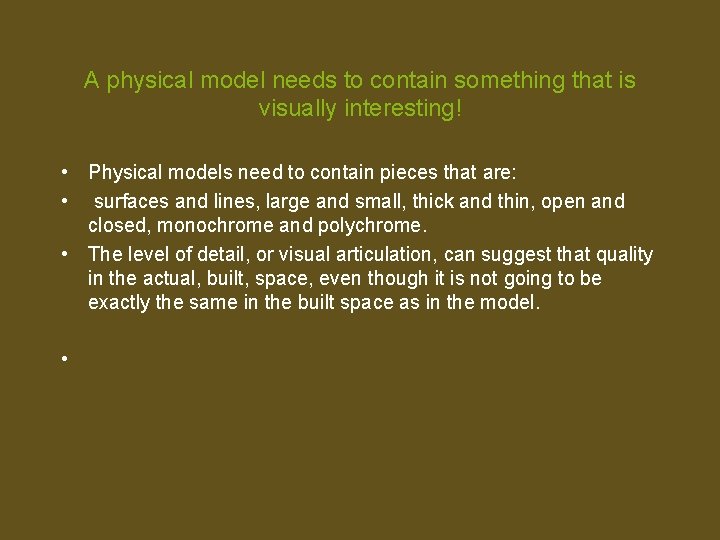 A physical model needs to contain something that is visually interesting!

• Physical models need to contain pieces that are:
• surfaces and lines, large and small, thick and thin, open and closed, monochrome and polychrome.
• The level of detail, or visual articulation, can suggest that quality in the actual, built, space, even though it is not going to be exactly the same in the built space as in the model.
•